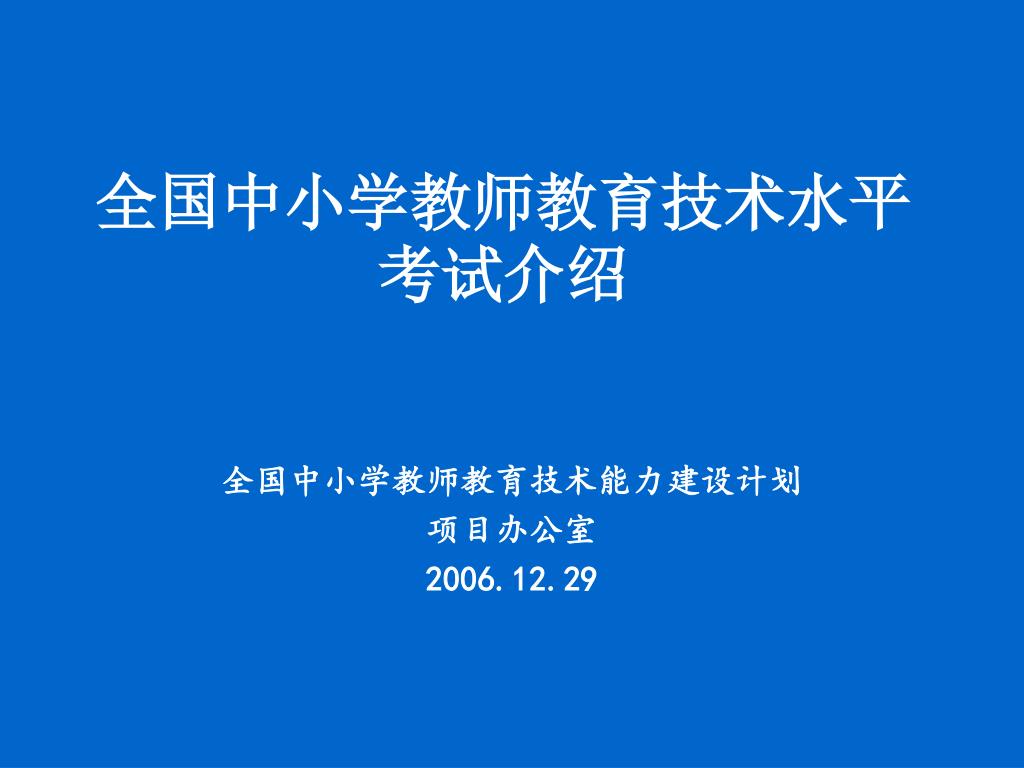 全国中小学教师教育技术水平考试介绍

全国中小学教师教育技术能力建设计划
项目办公室
2006.12.29